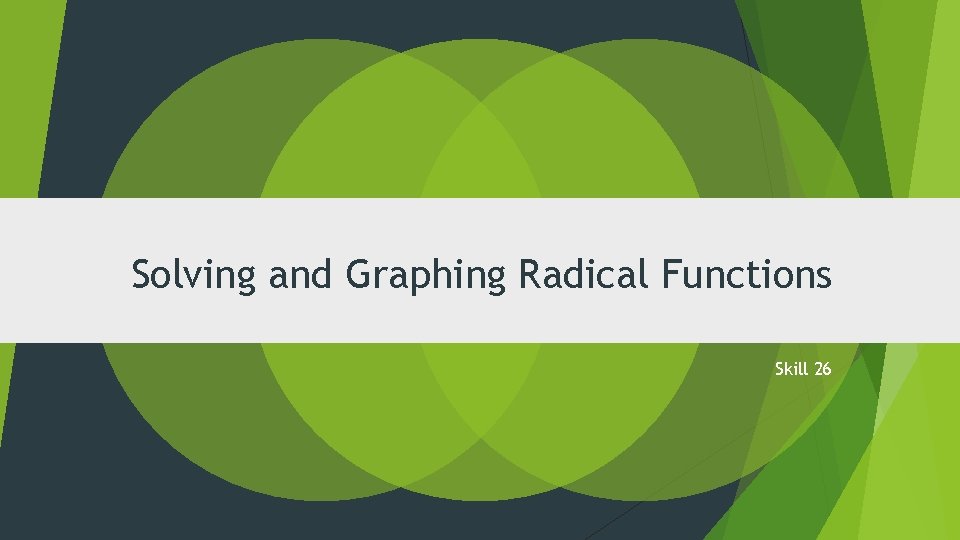 Solving and Graphing Radical Functions

Skill 26